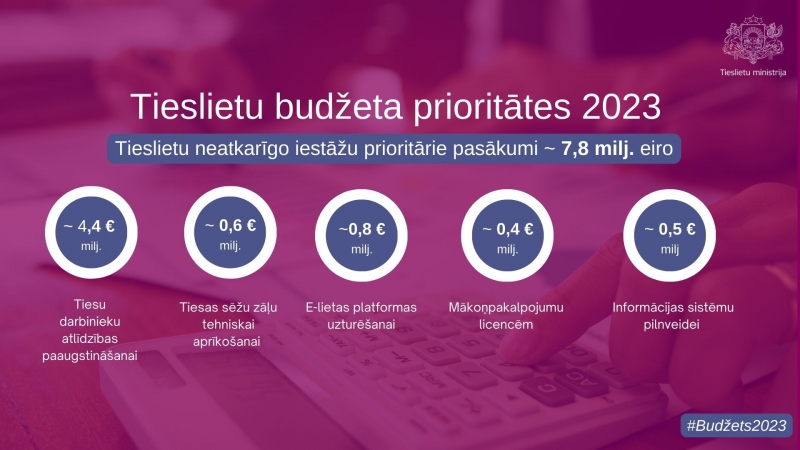 Tieslietu ministrija

Tieslietu budžeta prioritātes 2023

Tieslietu neatkarīgo iestāžu prioritārie pasākumi ~ 7,8 milj. eiro

~ 4,4 € milj.

Tiesu darbinieku atlīdzības paaugstināšanai

~ 0,6 € milj.

Tiesas sēžu zāļu tehniskai aprīkošanai

~0,8 € milj.

E-lietas platformas uzturēšanai

~ 0,4 € milj.

Mākoņpakalpojumu licencēm

~ 0,5 € milj

Informācijas sistēmu pilnveidei

#Budžets2023